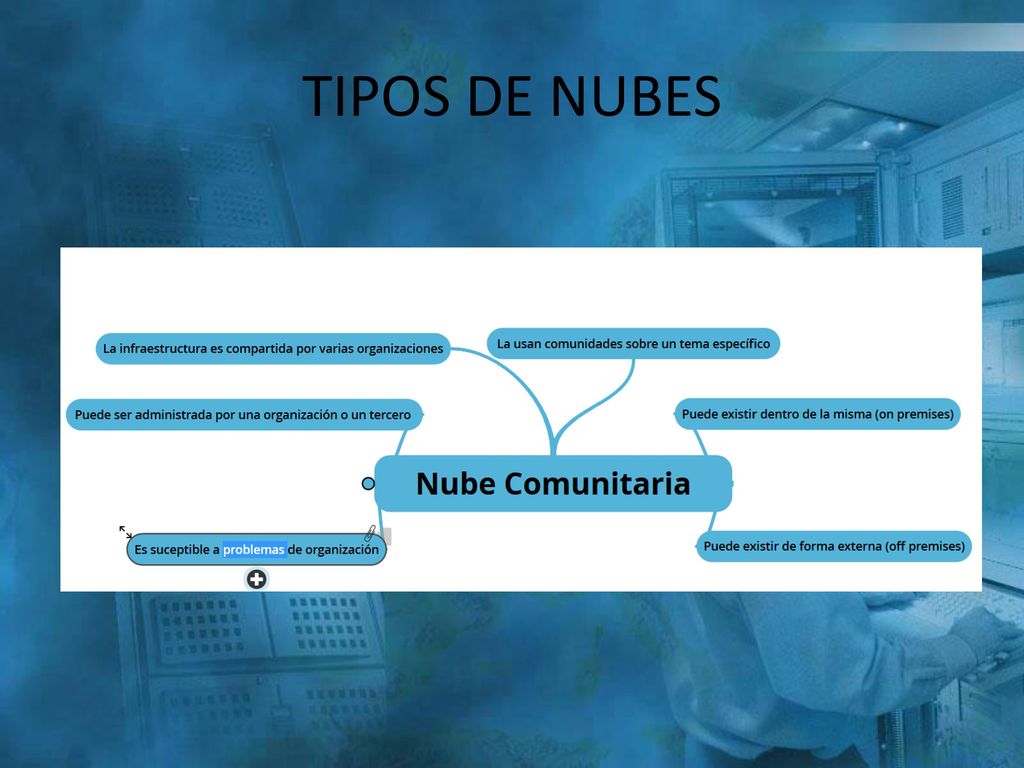 TIPOS DE NUBES

La infraestructura es compartida por varias organizaciones

La usan comunidades sobre un tema específico

Puede ser administrada por una organización o un tercero

Puede existir dentro de la misma (on premises)

Nube Comunitaria

Es suceptible a problemas de organización

Puede existir de forma externa (off premises)